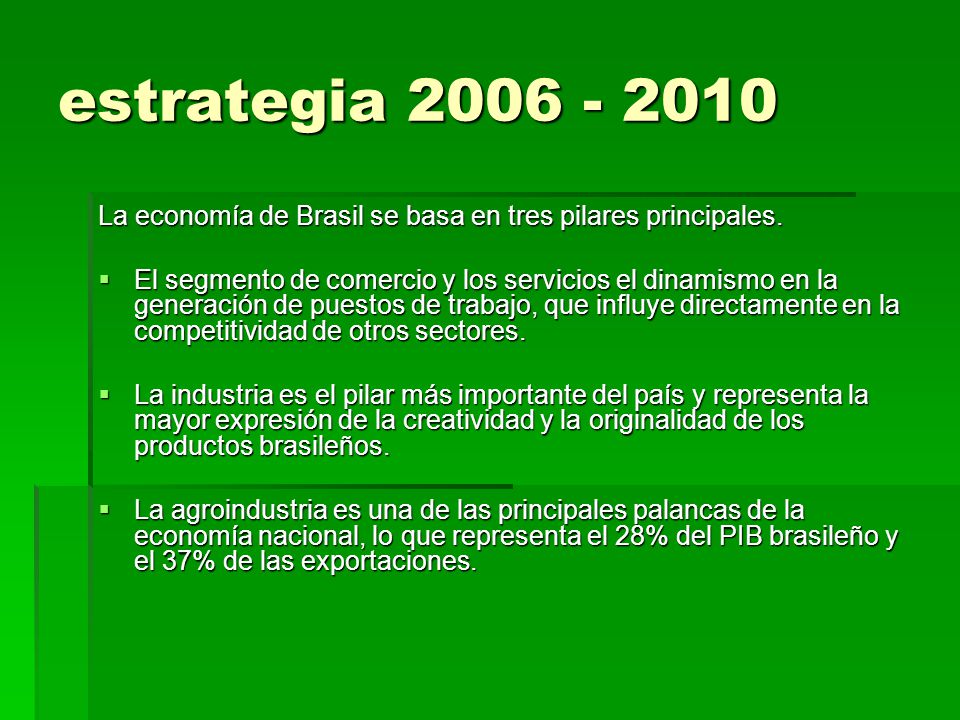 estrategia 2006 - 2010

La economía de Brasil se basa en tres pilares principales.

▪ El segmento de comercio y los servicios el dinamismo en la generación de puestos de trabajo, que influye directamente en la competitividad de otros sectores.

▪ La industria es el pilar más importante del país y representa la mayor expresión de la creatividad y la originalidad de los productos brasileños.

▪ La agroindustria es una de las principales palancas de la economía nacional, lo que representa el 28% del PIB brasileño y el 37% de las exportaciones.